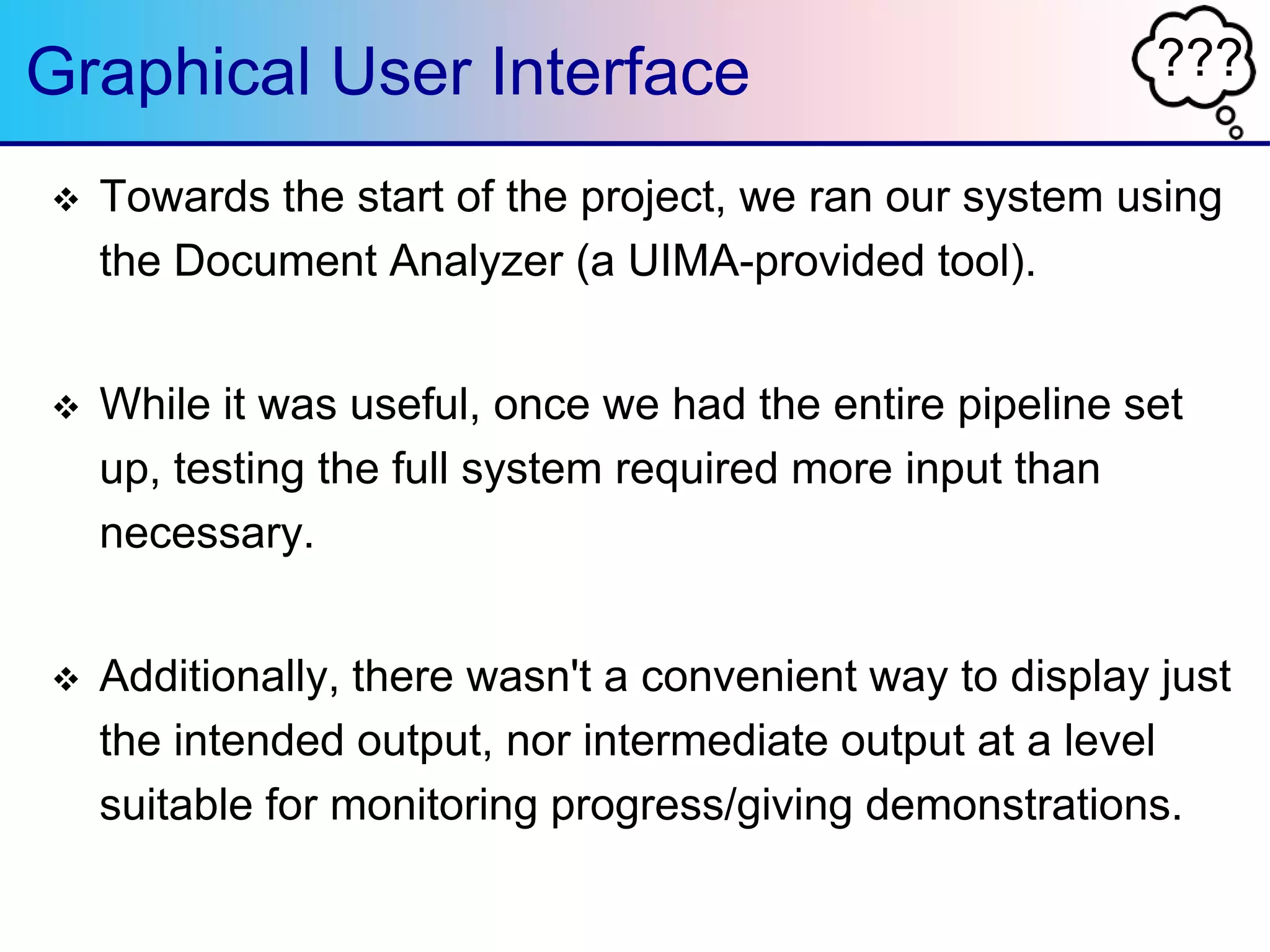 Graphical User Interface

???

❖ Towards the start of the project, we ran our system using the Document Analyzer (a UIMA-provided tool).

❖ While it was useful, once we had the entire pipeline set up, testing the full system required more input than necessary.

❖ Additionally, there wasn't a convenient way to display just the intended output, nor intermediate output at a level suitable for monitoring progress/giving demonstrations.